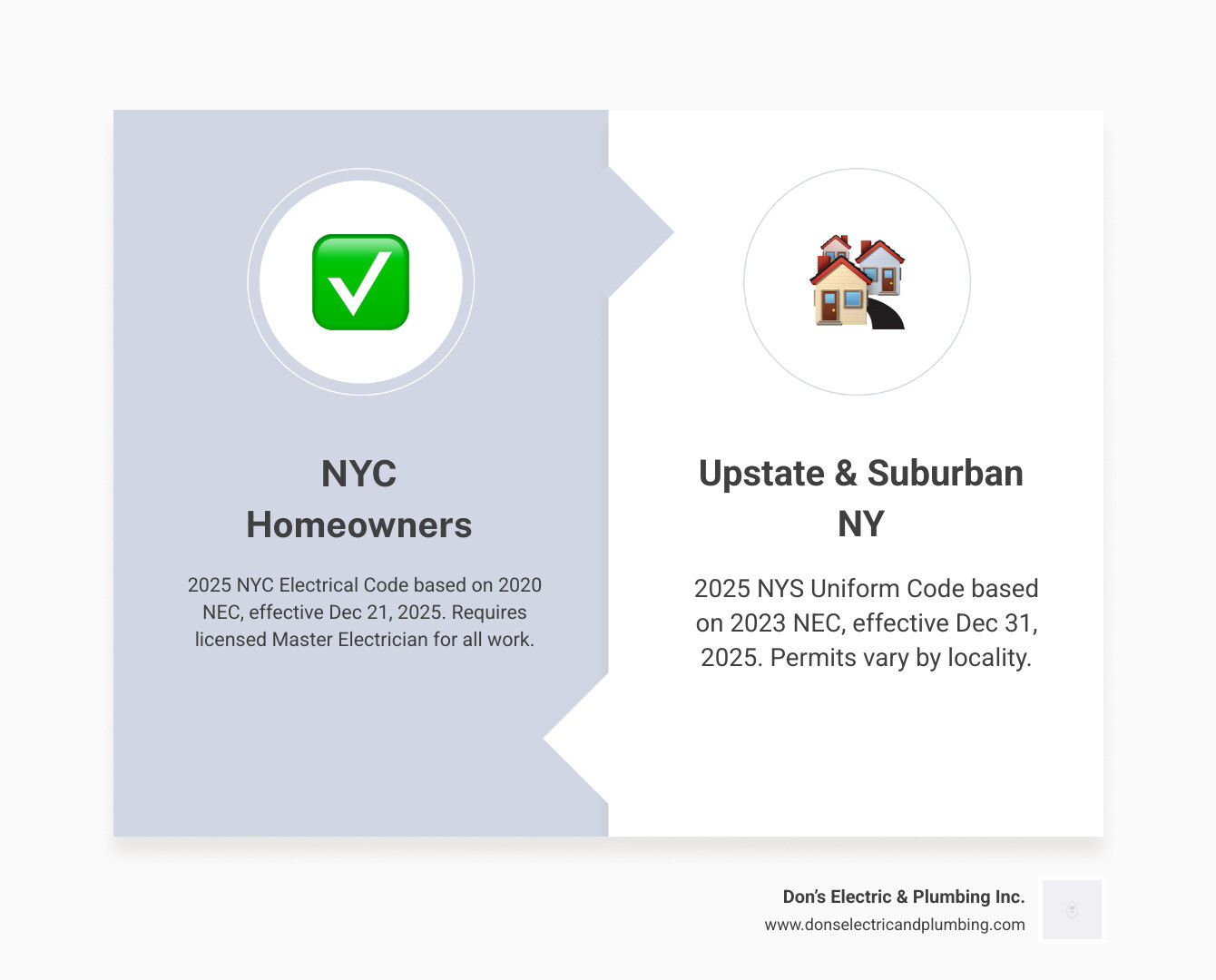 NYC Homeowners

2025 NYC Electrical Code based on 2020 NEC, effective Dec 21, 2025. Requires licensed Master Electrician for all work.

Upstate & Suburban NY

2025 NYS Uniform Code based on 2023 NEC, effective Dec 31, 2025. Permits vary by locality.

Don's Electric & Plumbing Inc.
www.donselectricandplumbing.com